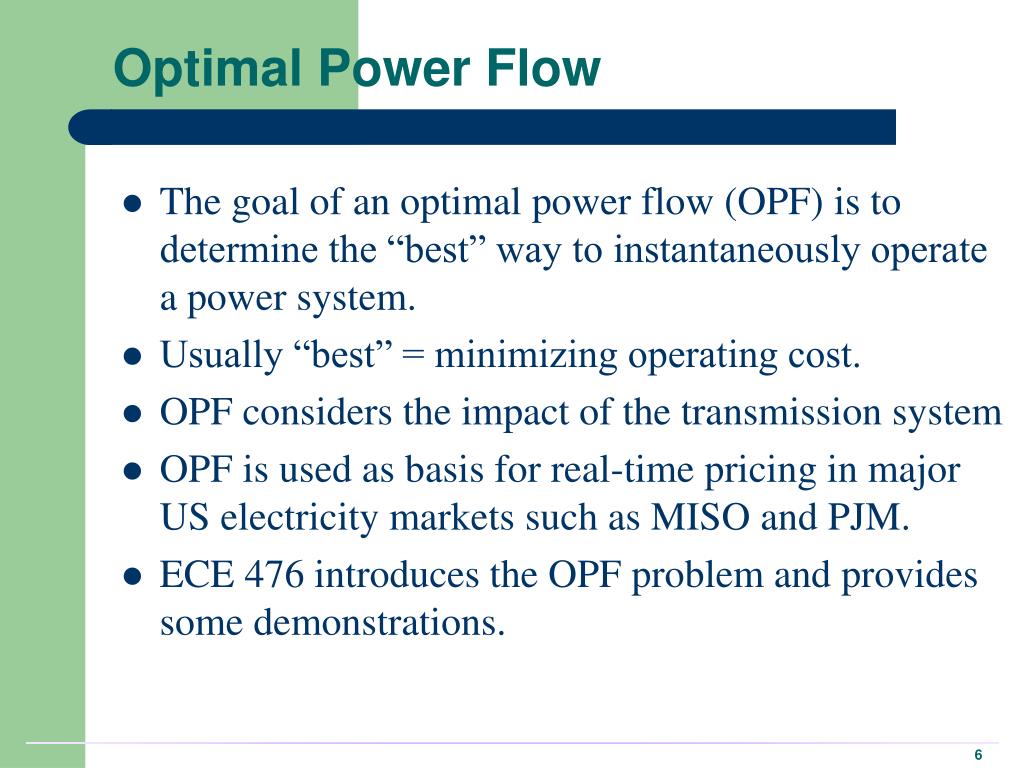 Optimal Power Flow

- The goal of an optimal power flow (OPF) is to determine the “best” way to instantaneously operate a power system.
- Usually “best” = minimizing operating cost.
- OPF considers the impact of the transmission system
- OPF is used as basis for real-time pricing in major US electricity markets such as MISO and PJM.
- ECE 476 introduces the OPF problem and provides some demonstrations.

6